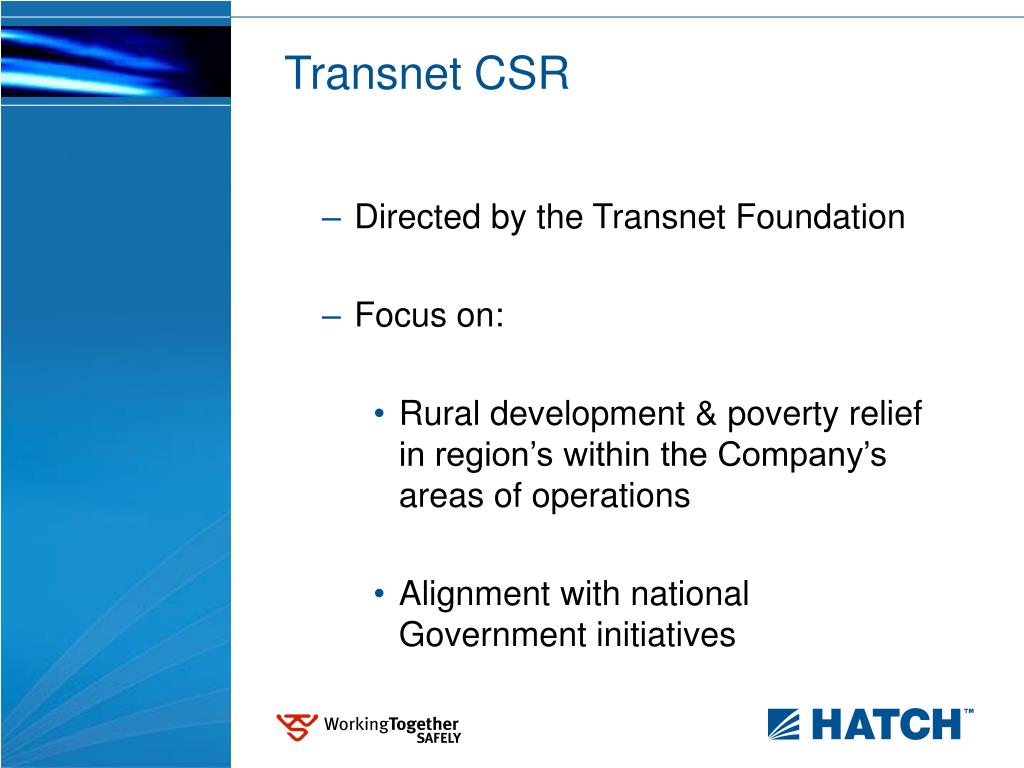 Transnet CSR

– Directed by the Transnet Foundation

– Focus on:

• Rural development & poverty relief in region’s within the Company’s areas of operations

• Alignment with national Government initiatives

WorkingTogether SAFELY

HATCH™